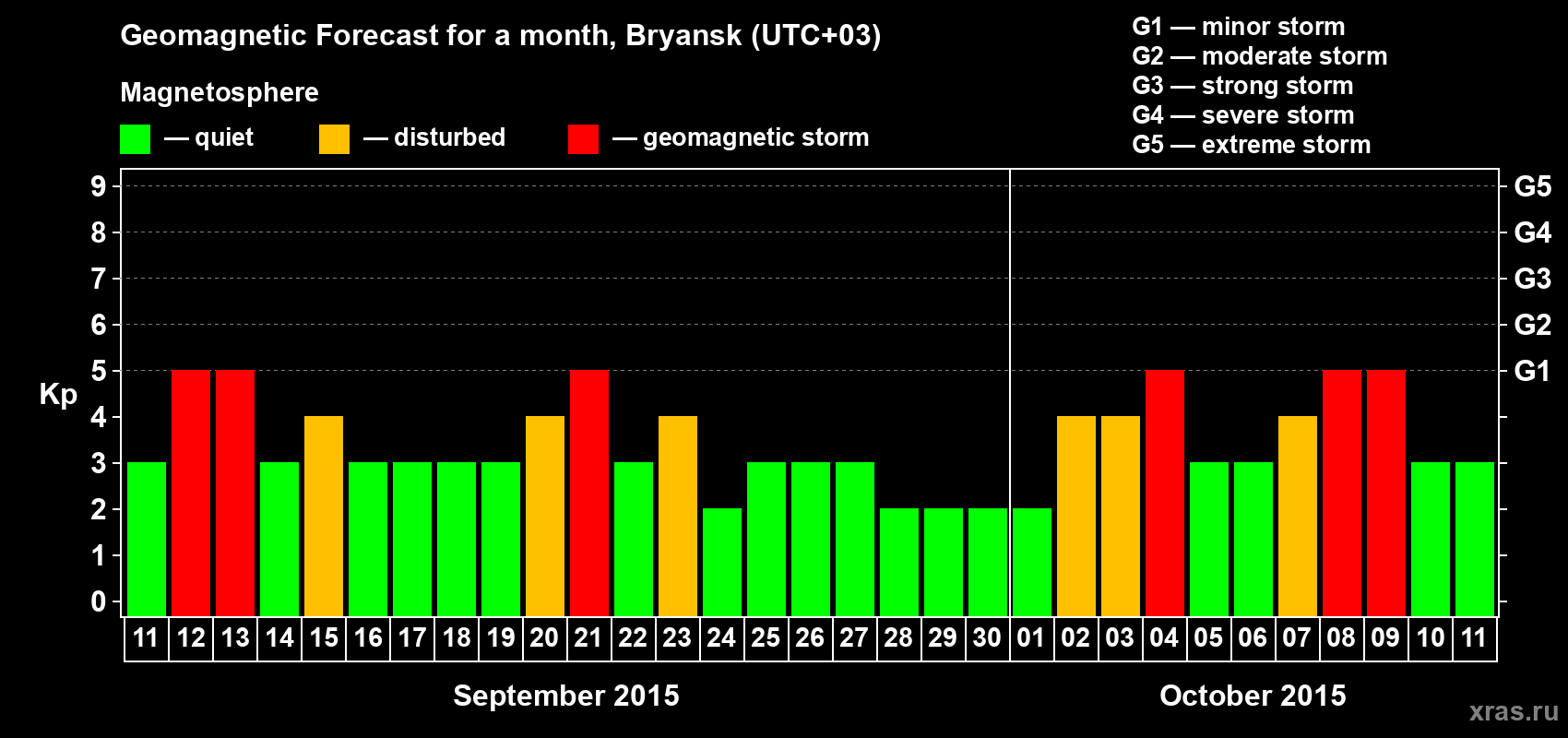 Geomagnetic Forecast for a month, Bryansk (UTC+03)

Magnetosphere

— quiet — disturbed — geomagnetic storm

G1 — minor storm
G2 — moderate storm
G3 — strong storm
G4 — severe storm
G5 — extreme storm

Kp

9
8
7
6
5
4
3
2
1
0

G5
G4
G3
G2
G1

11 12 13 14 15 16 17 18 19 20 21 22 23 24 25 26 27 28 29 30 01 02 03 04 05 06 07 08 09 10 11

September 2015

October 2015

xras.ru